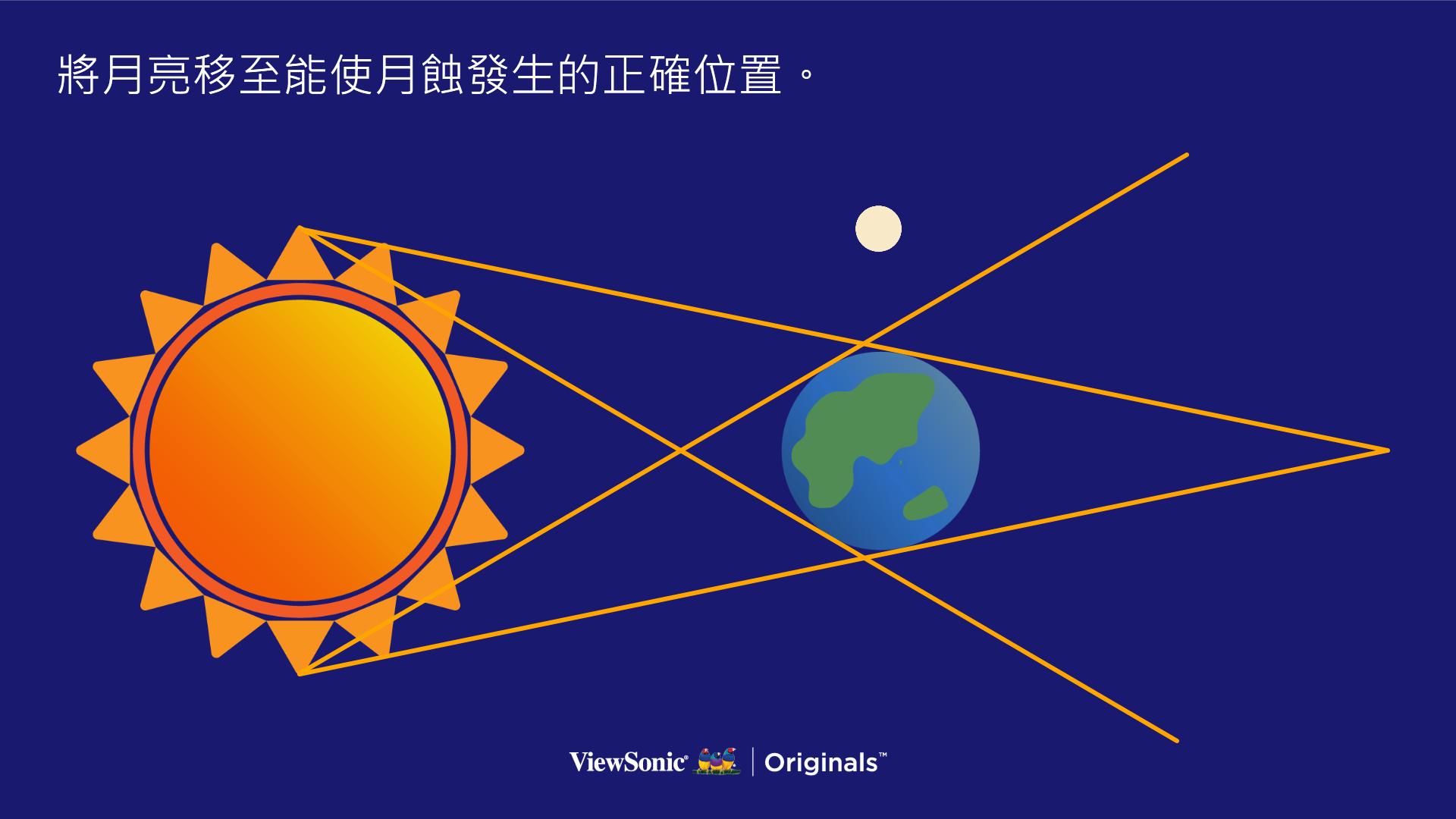 將月亮移至能使月蝕發生的正確位置。

ViewSonic® | Originals™